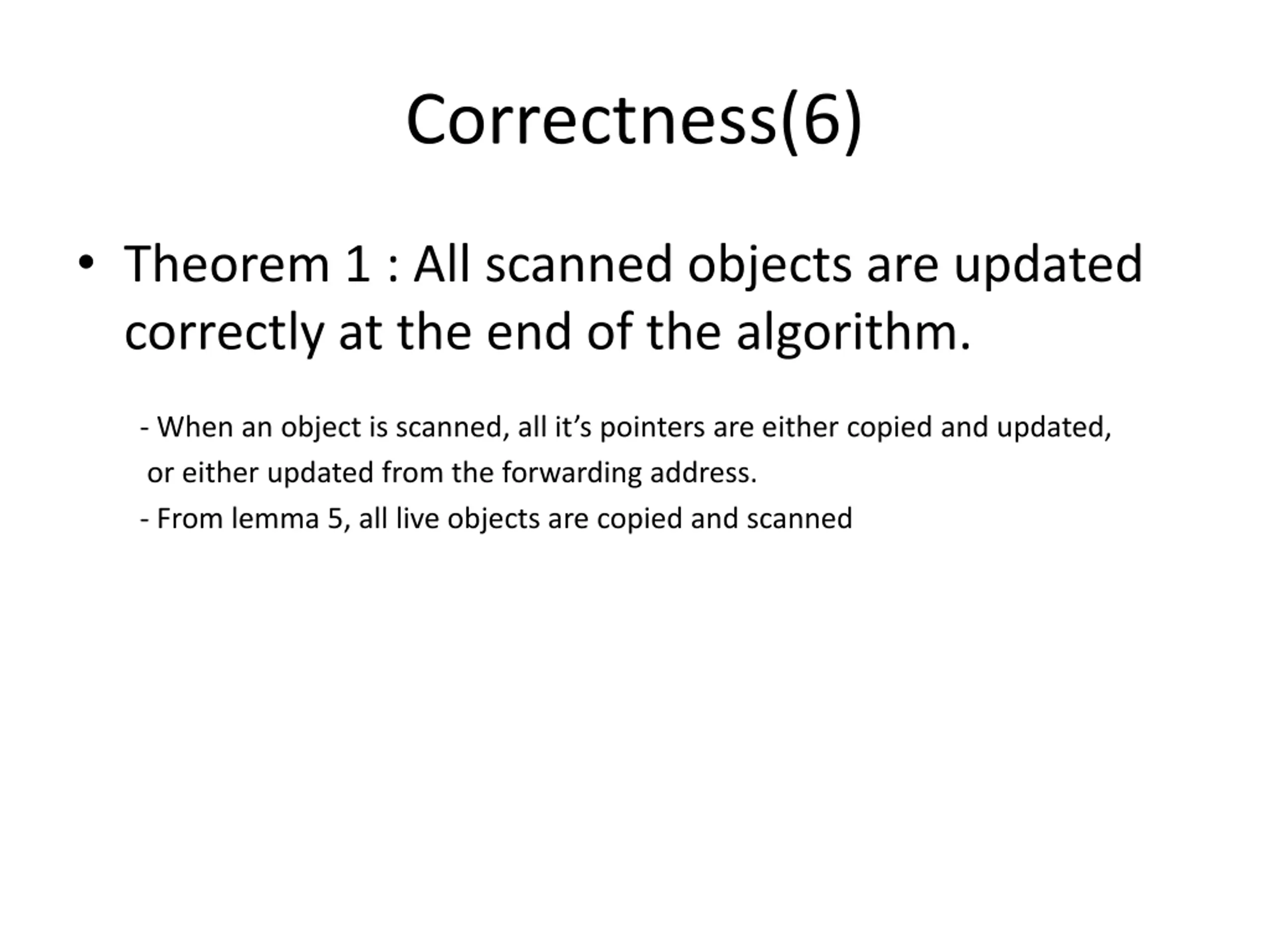 Correctness(6)

• Theorem 1 : All scanned objects are updated correctly at the end of the algorithm.

- When an object is scanned, all it’s pointers are either copied and updated, or either updated from the forwarding address.

- From lemma 5, all live objects are copied and scanned